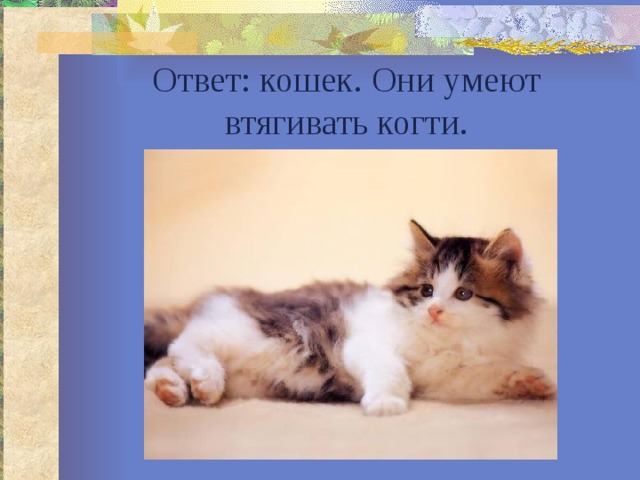 Ответ: кошек. Они умеют втягивать когти.